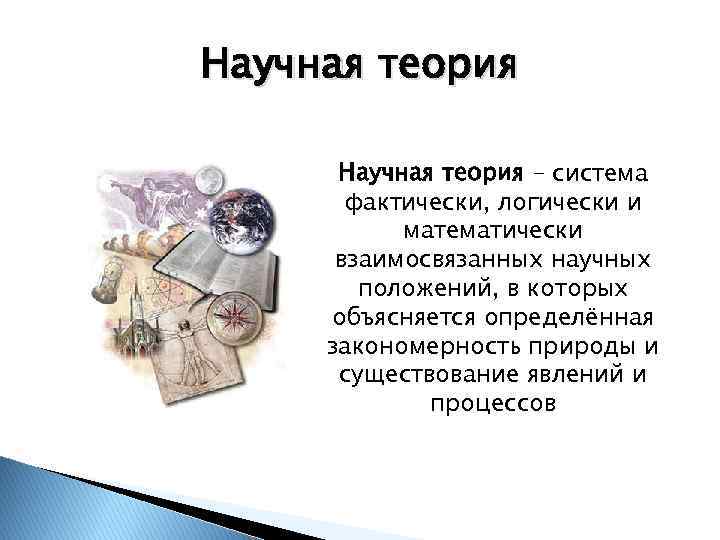 Научная теория

Научная теория – система фактически, логически и математически взаимосвязанных научных положений, в которых объясняется определённая закономерность природы и существование явлений и процессов